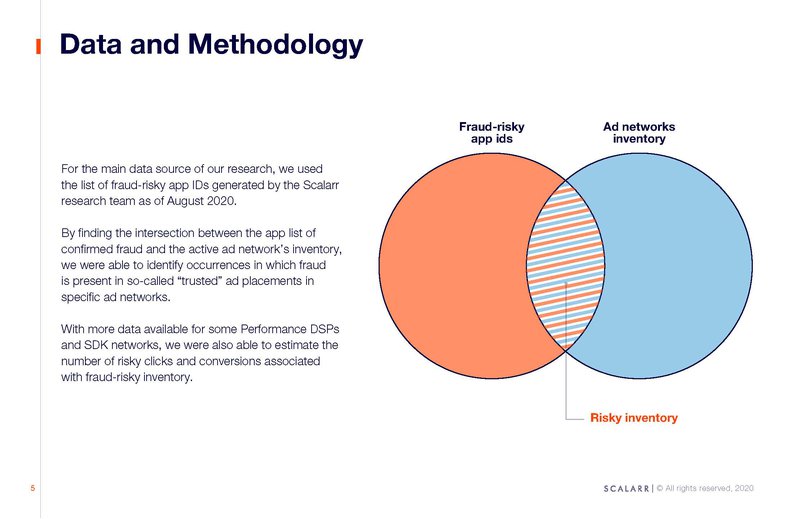 Data and Methodology

For the main data source of our research, we used the list of fraud-risky app IDs generated by the Scalarr research team as of August 2020.

By finding the intersection between the app list of confirmed fraud and the active ad network's inventory, we were able to identify occurrences in which fraud is present in so-called "trusted" ad placements in specific ad networks.

With more data available for some Performance DSPs and SDK networks, we were also able to estimate the number of risky clicks and conversions associated with fraud-risky inventory.

Fraud-risky app ids

Ad networks inventory

Risky inventory

5

SCALARR | © All rights reserved, 2020